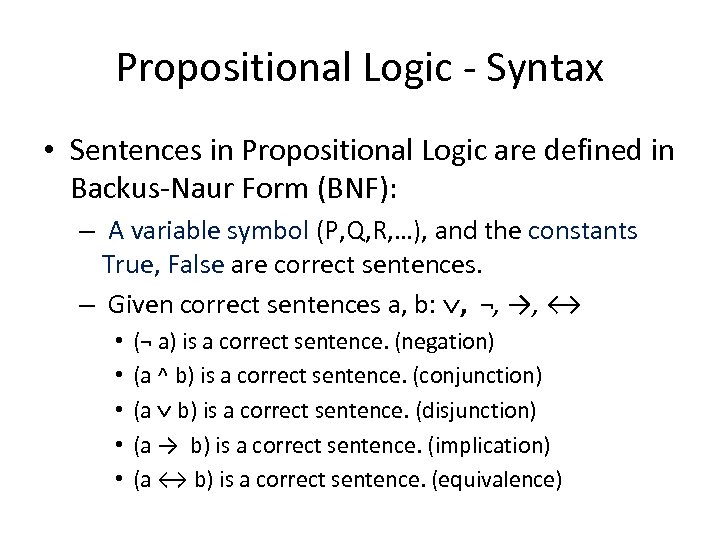 Propositional Logic - Syntax

• Sentences in Propositional Logic are defined in Backus-Naur Form (BNF):

– A variable symbol (P,Q,R,...), and the constants True, False are correct sentences.

– Given correct sentences a, b: $\vee$, $\neg$, $\rightarrow$, $\leftrightarrow$

• ($\neg$ a) is a correct sentence. (negation)

• (a ^ b) is a correct sentence. (conjunction)

• (a $\vee$ b) is a correct sentence. (disjunction)

• (a $\rightarrow$ b) is a correct sentence. (implication)

• (a $\leftrightarrow$ b) is a correct sentence. (equivalence)